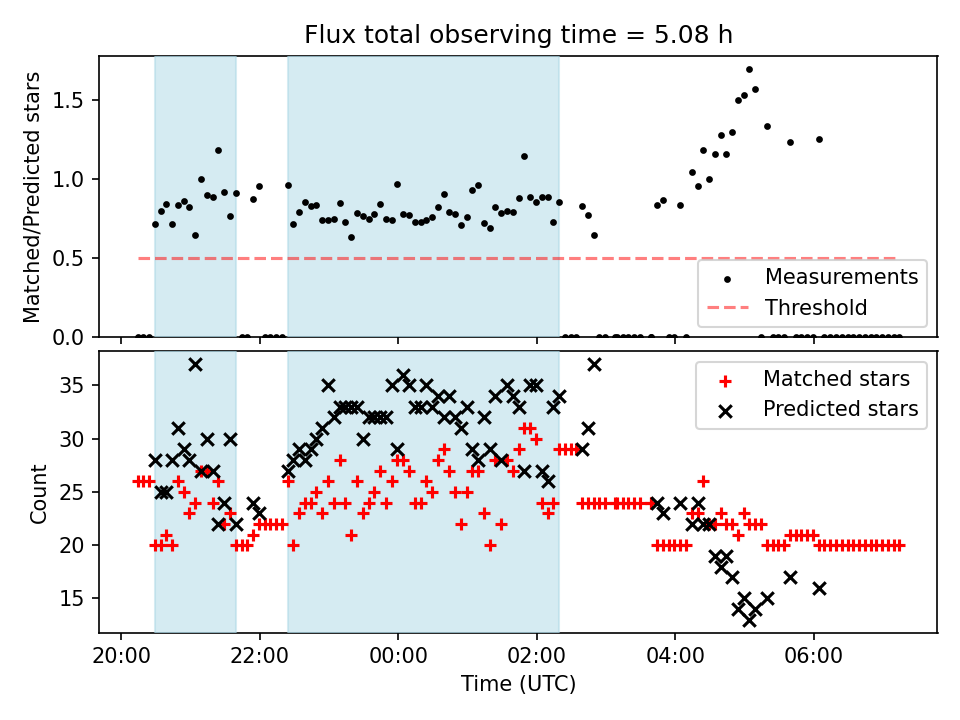 Flux total observing time = 5.08 h

Matched/Predicted stars

1.5
1.0
0.5
0.0

Measurements
Threshold

Count

35
30
25
20
15

Matched stars
Predicted stars

20:00
22:00
00:00
02:00
04:00
06:00

Time (UTC)